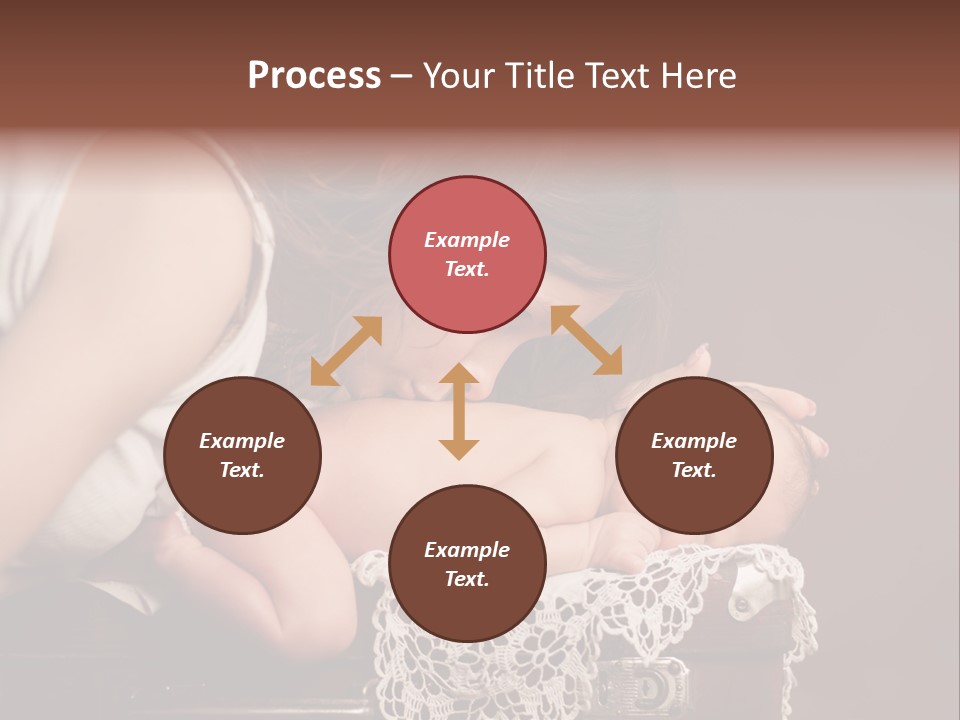 Process – Your Title Text Here

Example Text.

Example Text.

Example Text.

Example Text.